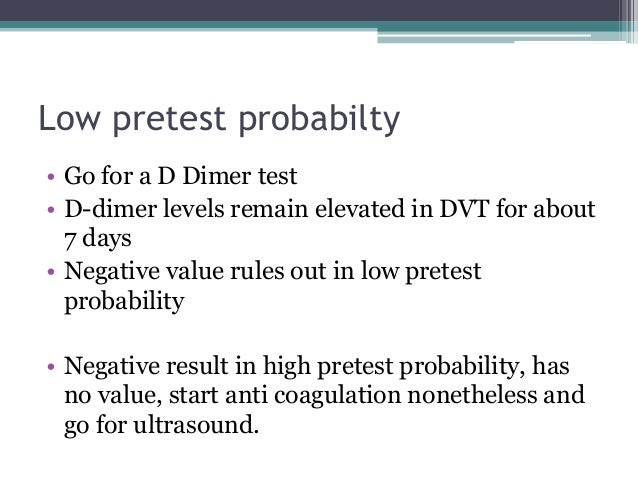 Low pretest probabilty

• Go for a D Dimer test
• D-dimer levels remain elevated in DVT for about 7 days
• Negative value rules out in low pretest probability

• Negative result in high pretest probability, has no value, start anti coagulation nonetheless and go for ultrasound.